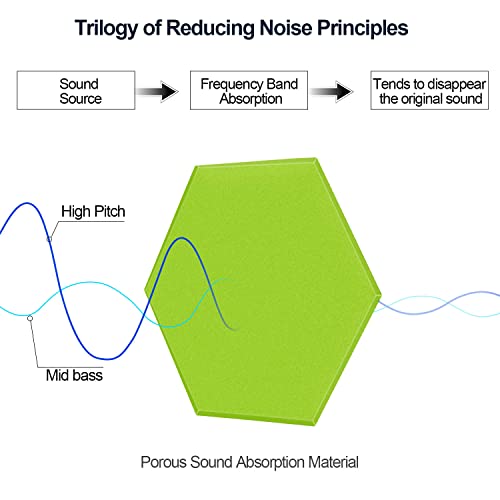 Trilogy of Reducing Noise Principles

Sound Source

Frequency Band Absorption

Tends to disappear the original sound

High Pitch

Mid bass

Porous Sound Absorption Material